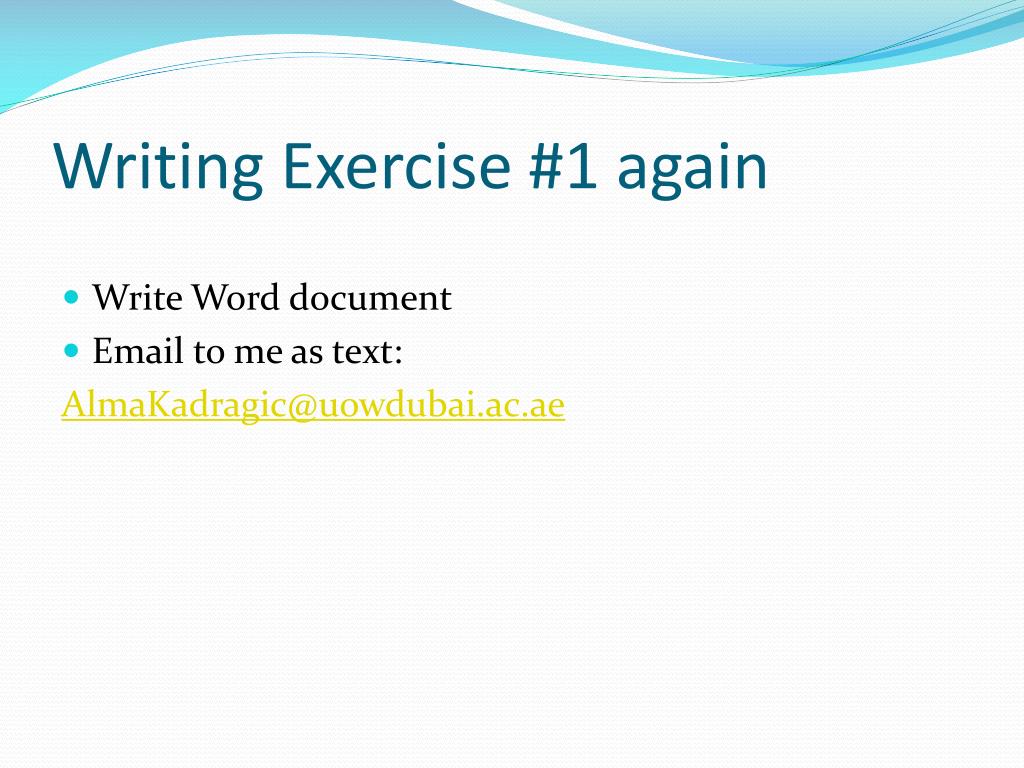 Writing Exercise #1 again

- Write Word document
- Email to me as text:

AlmaKadragic@uowdubai.ac.ae